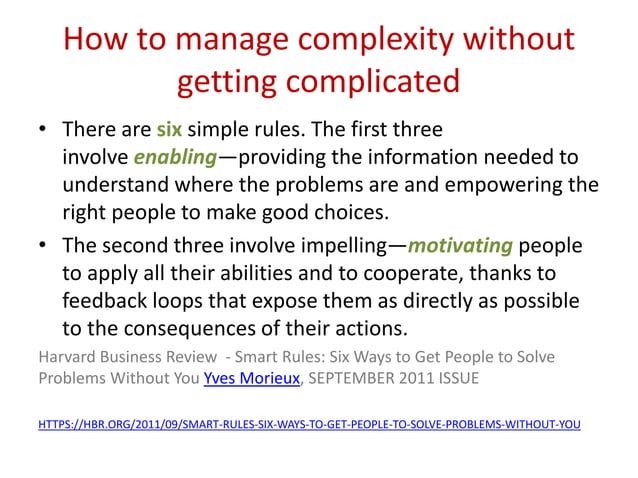 How to manage complexity without getting complicated

• There are six simple rules. The first three involve enabling—providing the information needed to understand where the problems are and empowering the right people to make good choices.

• The second three involve impelling—motivating people to apply all their abilities and to cooperate, thanks to feedback loops that expose them as directly as possible to the consequences of their actions.

Harvard Business Review - Smart Rules: Six Ways to Get People to Solve Problems Without You Yves Morieux, SEPTEMBER 2011 ISSUE

HTTPS://HBR.ORG/2011/09/SMART-RULES-SIX-WAYS-TO-GET-PEOPLE-TO-SOLVE-PROBLEMS-WITHOUT-YOU